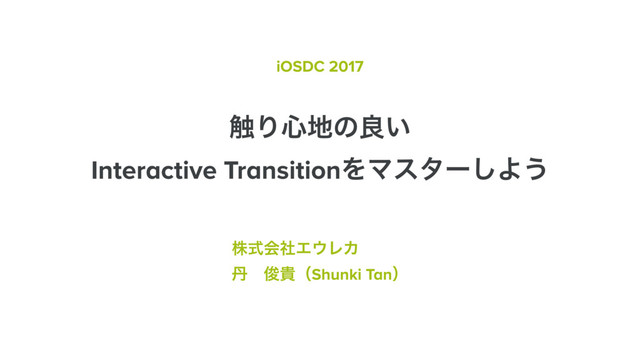 iOSDC 2017

触り心地の良い
Interactive Transitionをマスターしよう

株式会社エウレカ
丹　俊貴（Shunki Tan）